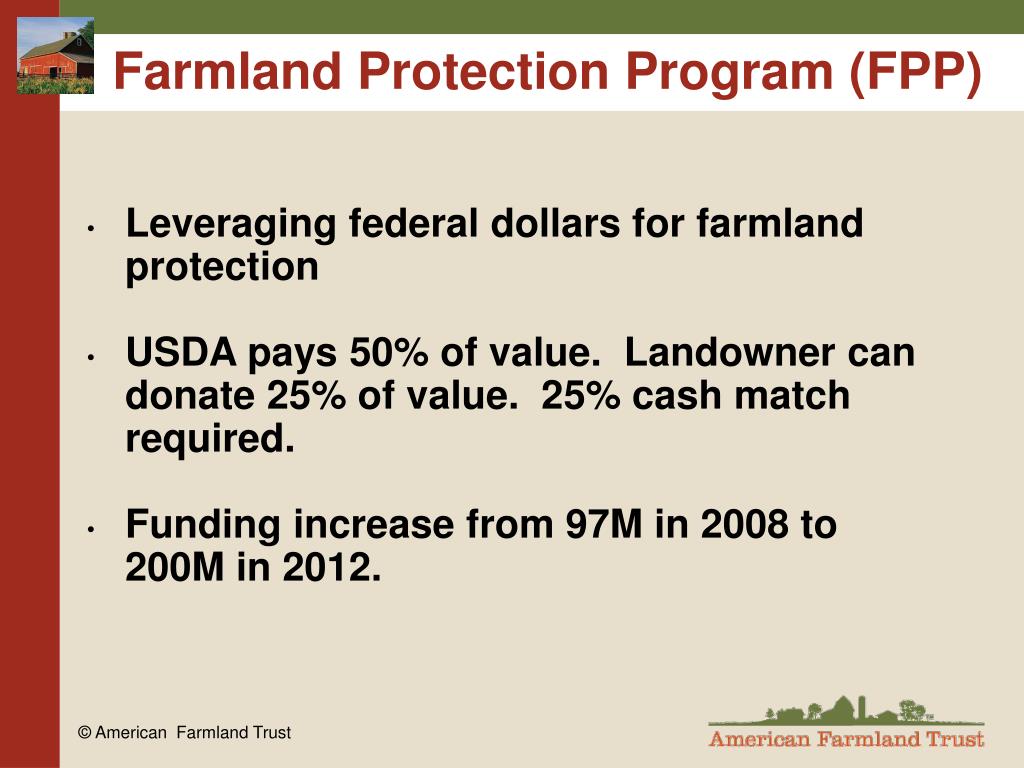 Farmland Protection Program (FPP)

• Leveraging federal dollars for farmland protection

• USDA pays 50% of value. Landowner can donate 25% of value. 25% cash match required.

• Funding increase from 97M in 2008 to 200M in 2012.

© American Farmland Trust

American Farmland Trust